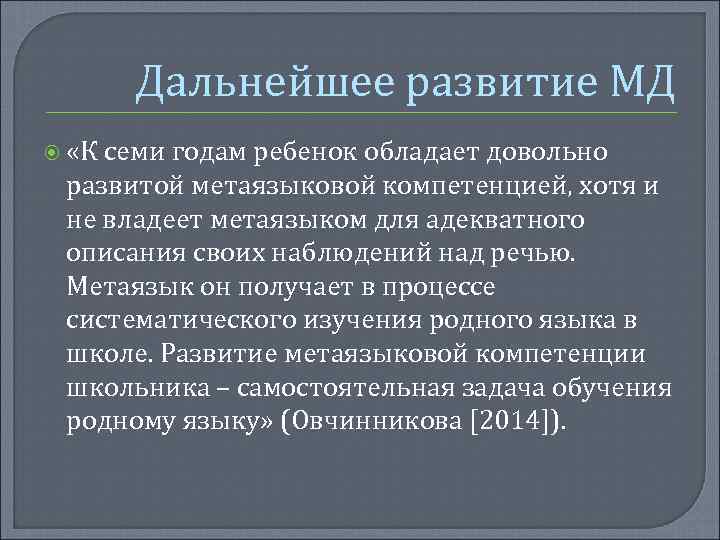 Дальнейшее развитие МД

«К семи годам ребенок обладает довольно развитой метаязыковой компетенцией, хотя и не владеет метаязыком для адекватного описания своих наблюдений над речью. Метаязык он получает в процессе систематического изучения родного языка в школе. Развитие метаязыковой компетенции школьника – самостоятельная задача обучения родному языку» (Овчинникова [2014]).